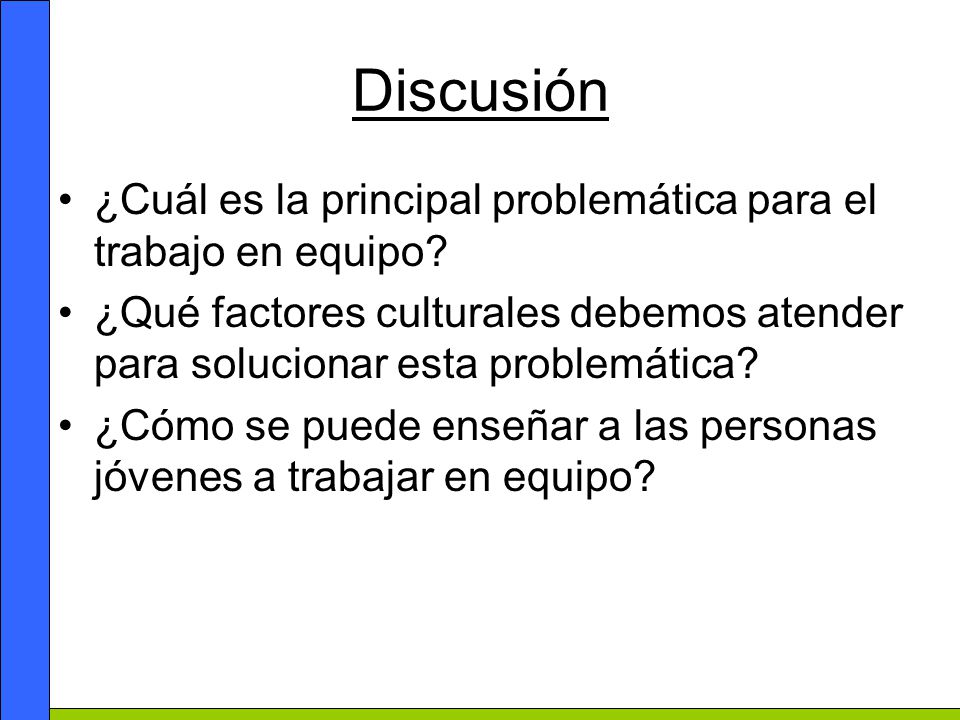 Discusión

• ¿Cuál es la principal problemática para el trabajo en equipo?
• ¿Qué factores culturales debemos atender para solucionar esta problemática?
• ¿Cómo se puede enseñar a las personas jóvenes a trabajar en equipo?